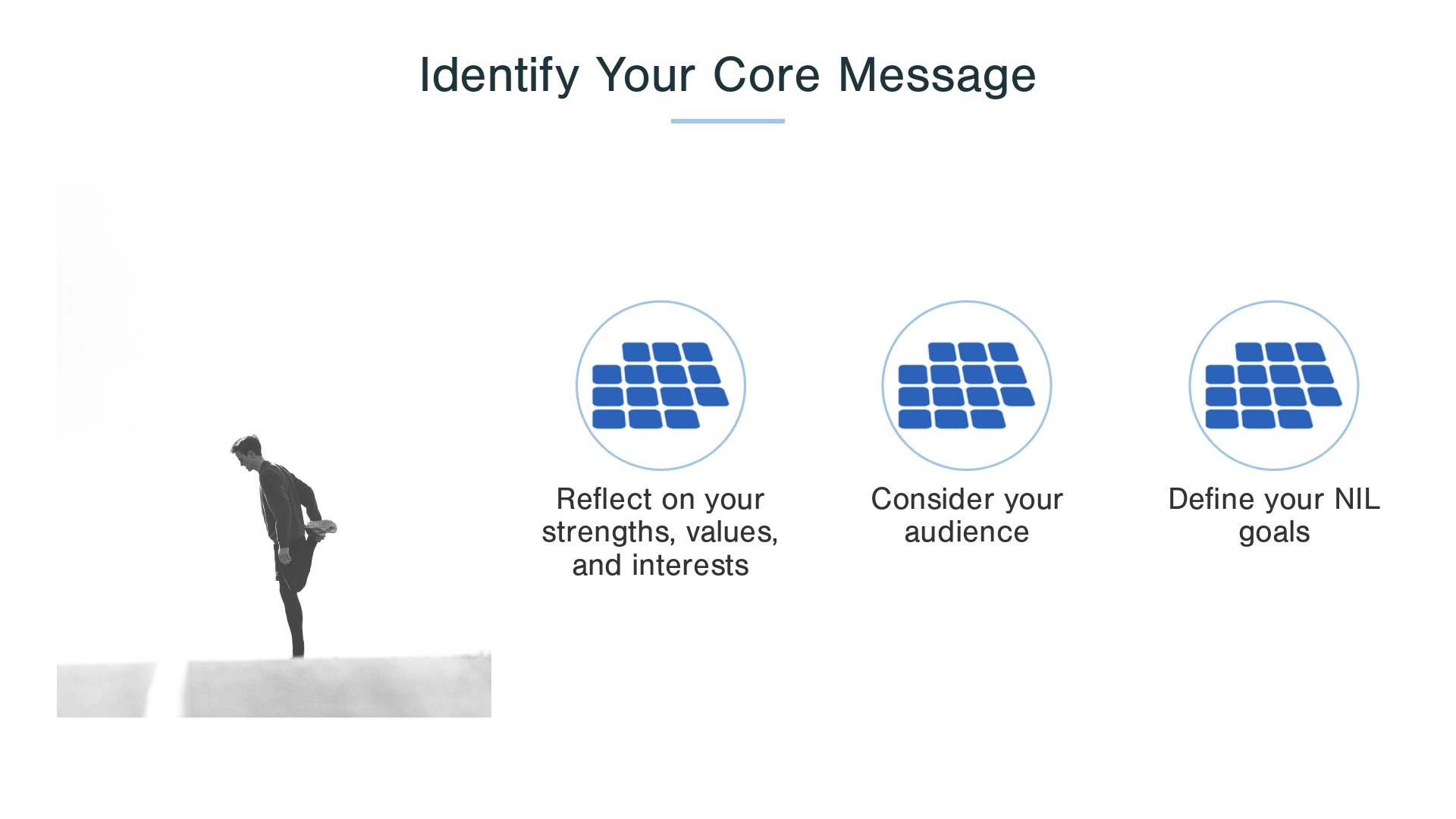 Identify Your Core Message

Reflect on your strengths, values, and interests

Consider your audience

Define your NIL goals